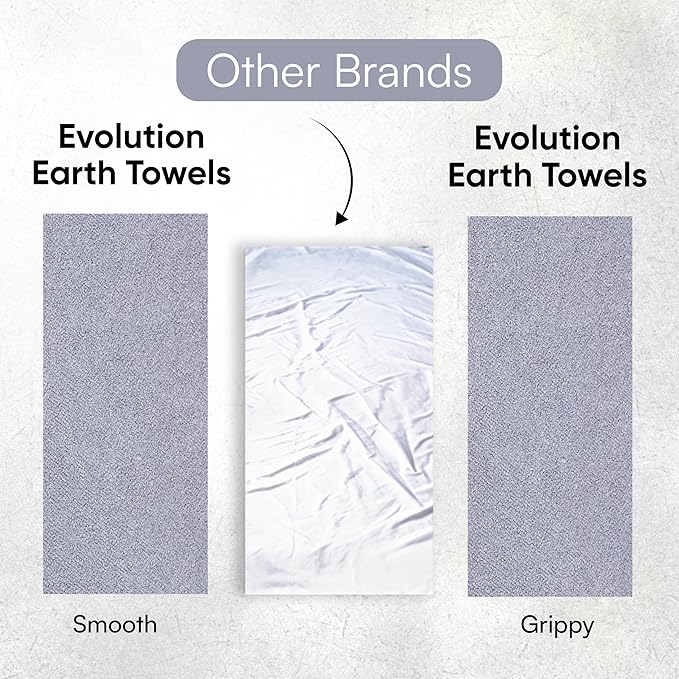 Other Brands

Evolution Earth Towels

Evolution Earth Towels

Smooth

Grippy